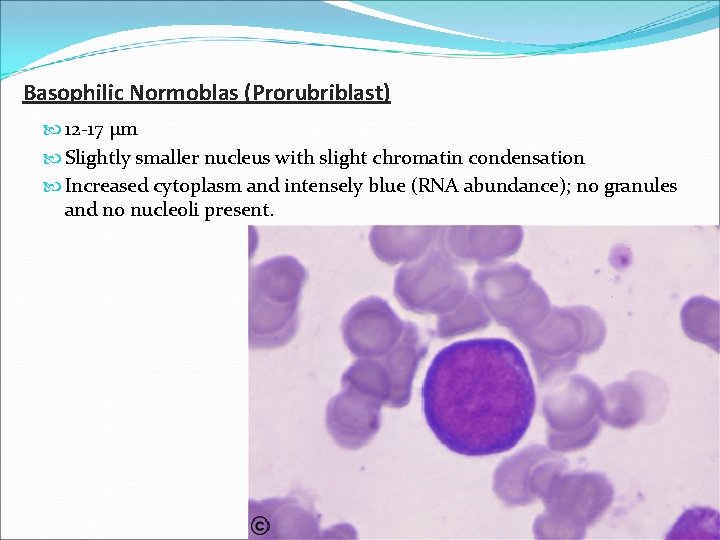 Basophilic Normoblas (Prorubriblast)

12-17 µm

Slightly smaller nucleus with slight chromatin condensation

Increased cytoplasm and intensely blue (RNA abundance); no granules and no nucleoli present.

©